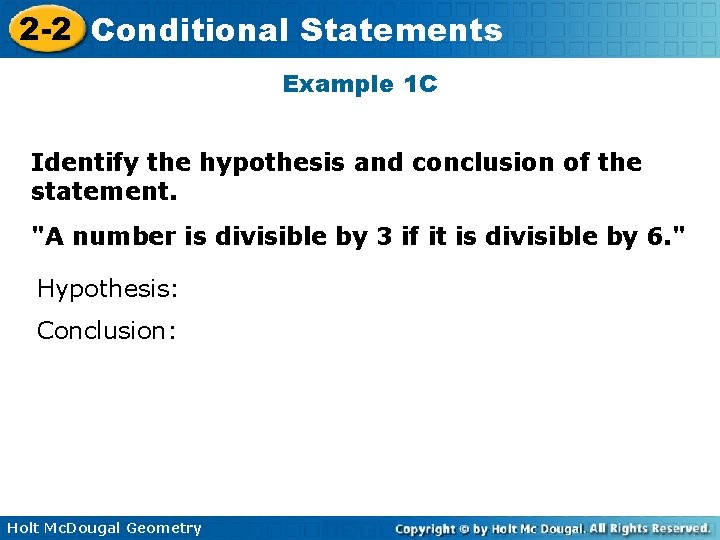 2-2 Conditional Statements

Example 1C

Identify the hypothesis and conclusion of the statement.

"A number is divisible by 3 if it is divisible by 6."

Hypothesis:

Conclusion:

Holt McDougal Geometry

Copyright © by Holt Mc Dougal. All Rights Reserved.